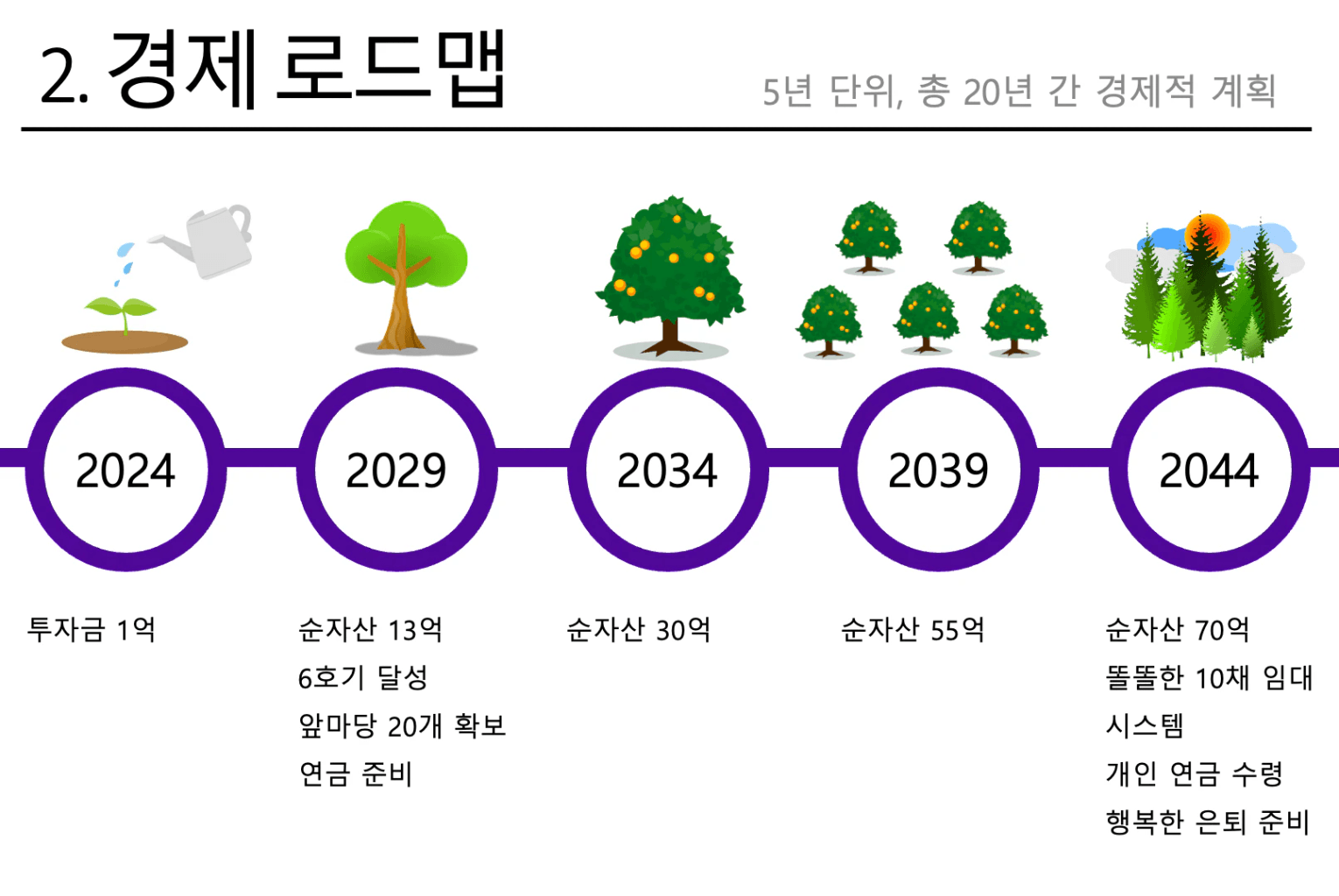 2. 경제 로드맵

5년 단위, 총 20년 간 경제적 계획

2024

2029

2034

2039

2044

투자금 1억

순자산 13억
6호기 달성
앞마당 20개 확보
연금 준비

순자산 30억

순자산 55억

순자산 70억
똘똘한 10채 임대 시스템
개인 연금 수령
행복한 은퇴 준비